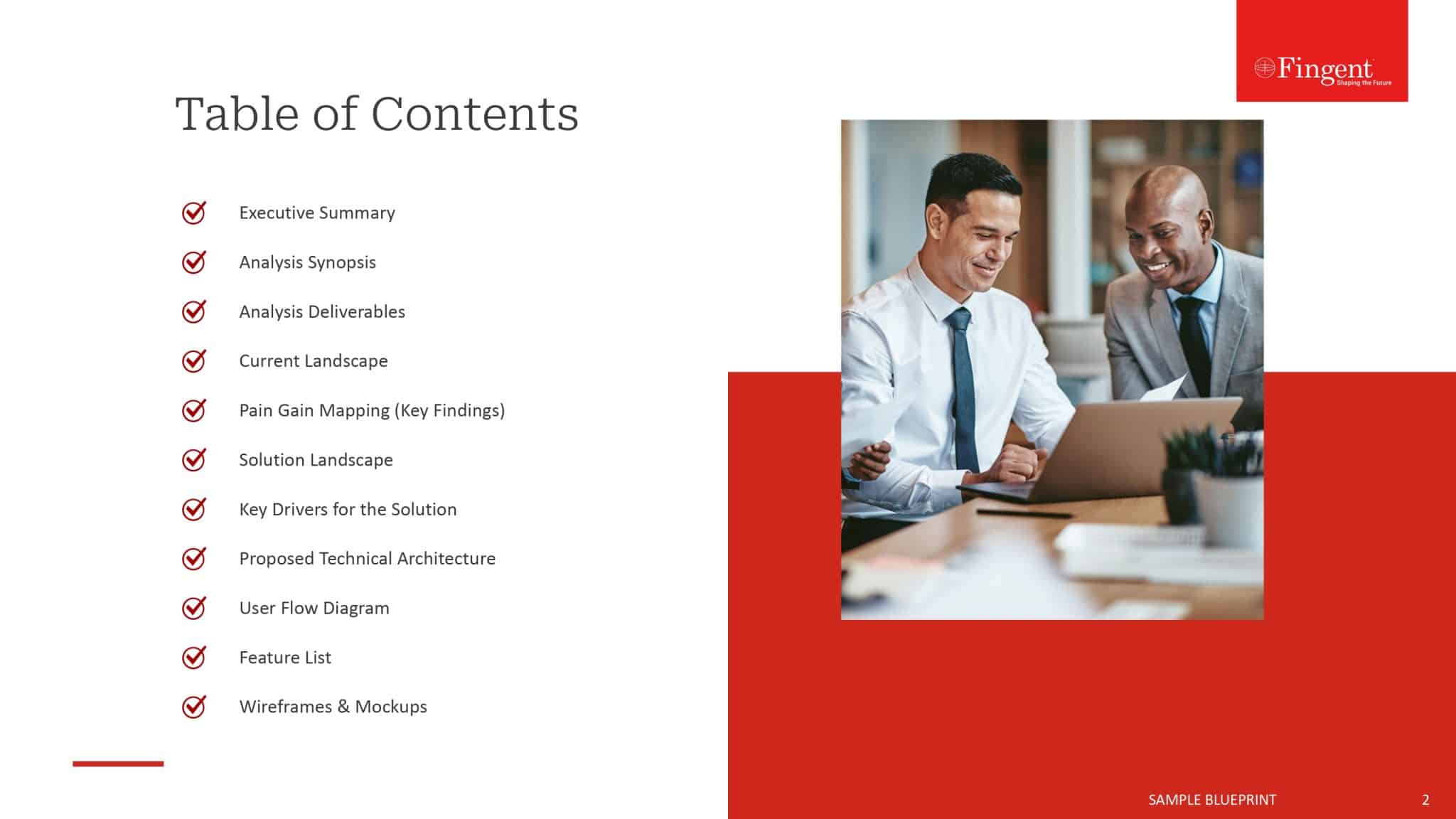 Fingent
Shaping the Future

Table of Contents

Executive Summary

Analysis Synopsis

Analysis Deliverables

Current Landscape

Pain Gain Mapping (Key Findings)

Solution Landscape

Key Drivers for the Solution

Proposed Technical Architecture

User Flow Diagram

Feature List

Wireframes & Mockups

SAMPLE BLUEPRINT 2